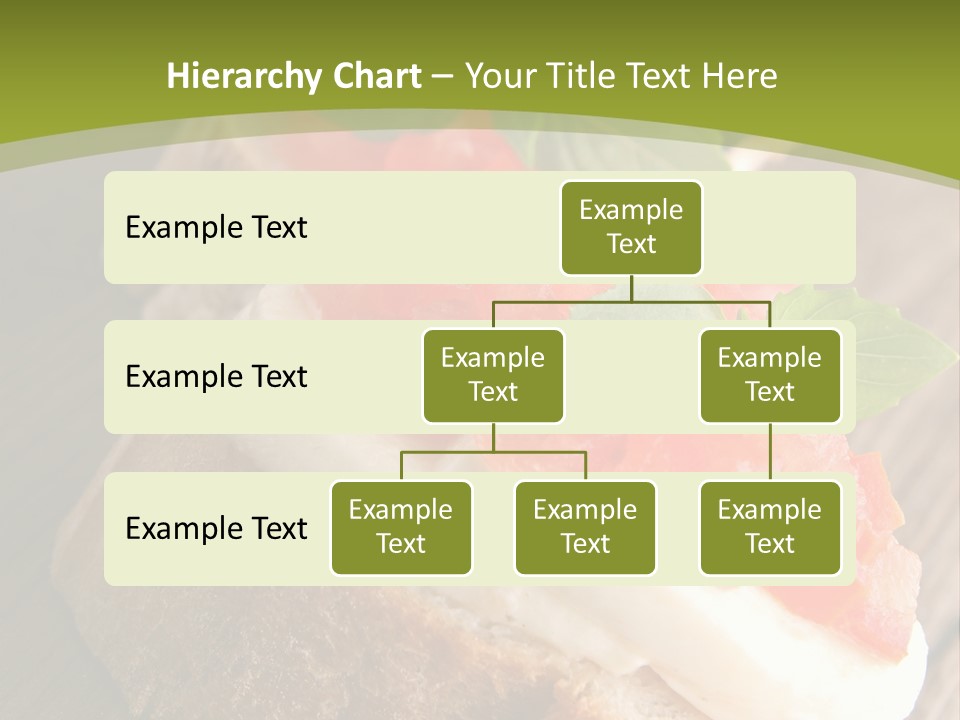 Hierarchy Chart – Your Title Text Here

Example Text

Example Text

Example Text

Example Text

Example Text

Example Text

Example Text

Example Text

Example Text